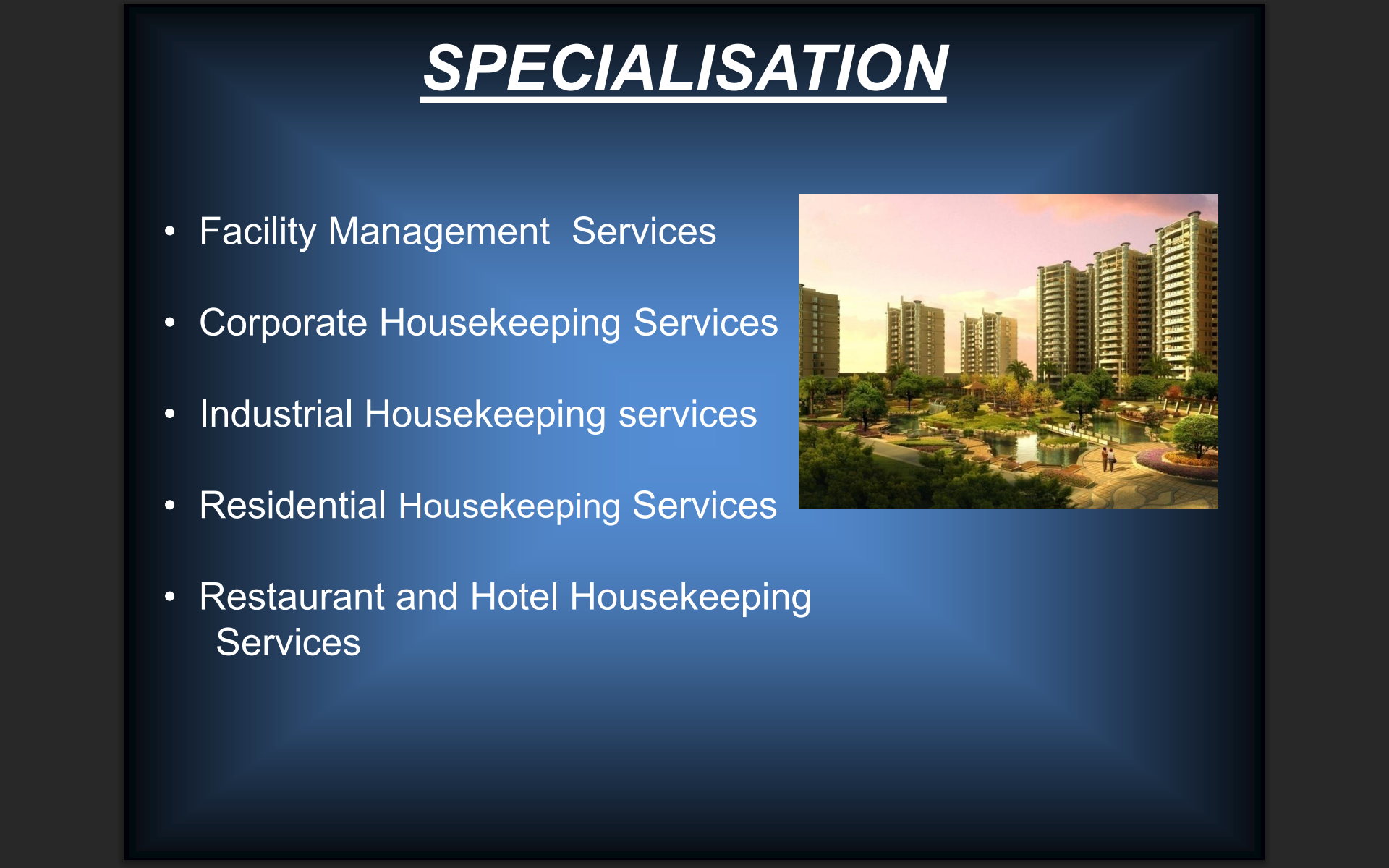 SPECIALISATION

• Facility Management Services

• Corporate Housekeeping Services

• Industrial Housekeeping services

• Residential Housekeeping Services

• Restaurant and Hotel Housekeeping Services